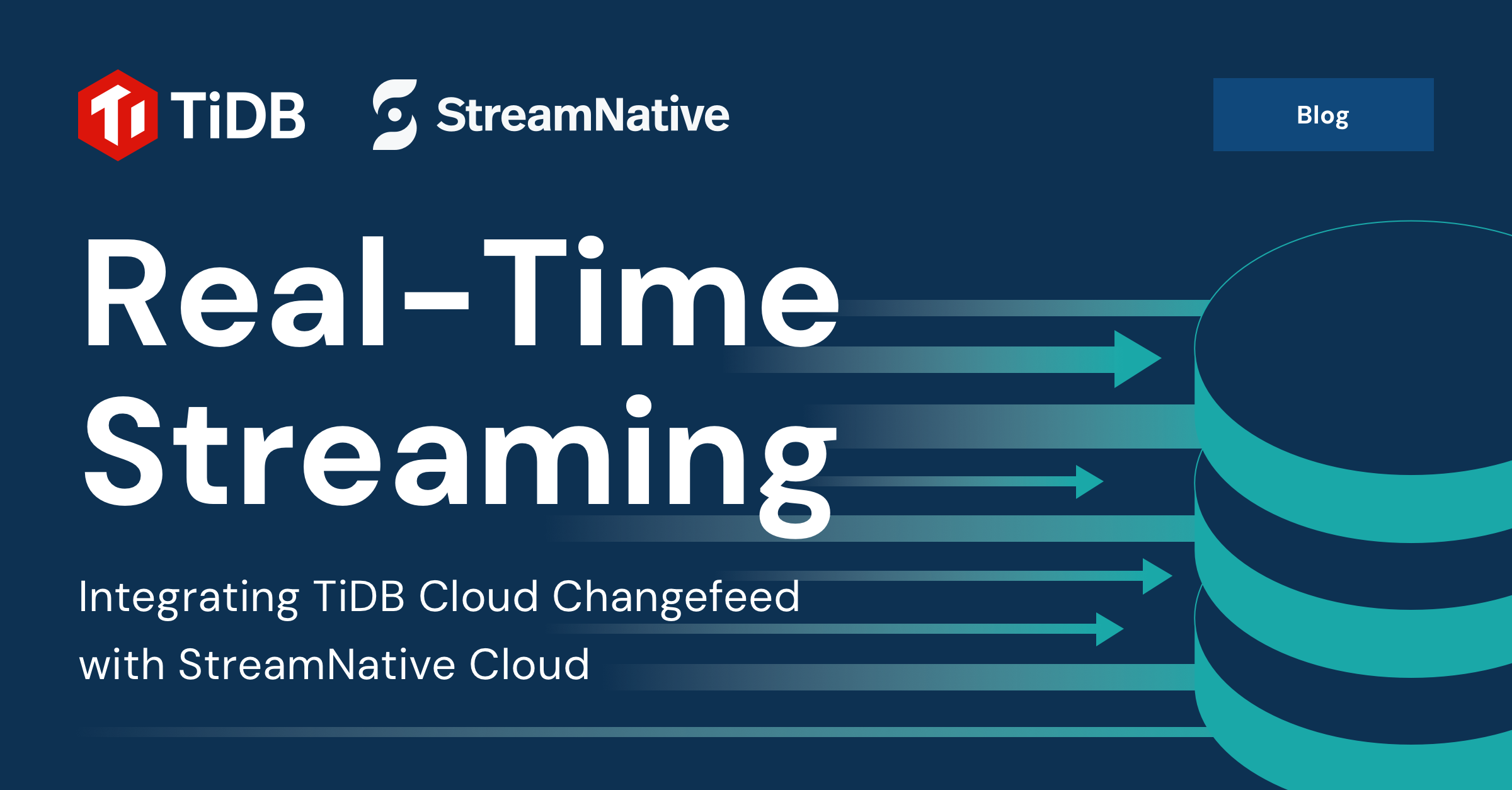 TiDB StreamNative

Blog

Real-Time Streaming

Integrating TiDB Cloud Changefeed with StreamNative Cloud